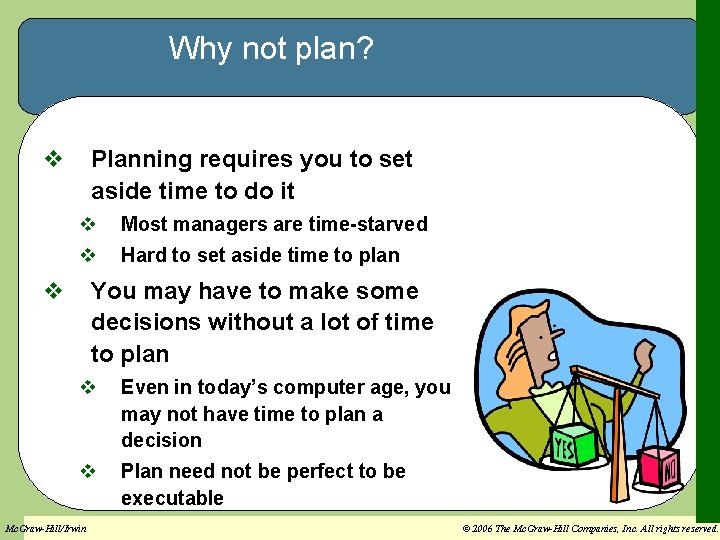 Why not plan?

❖ Planning requires you to set aside time to do it

❖ Most managers are time-starved

❖ Hard to set aside time to plan

❖ You may have to make some decisions without a lot of time to plan

❖ Even in today's computer age, you may not have time to plan a decision

❖ Plan need not be perfect to be executable

YES

NO

McGraw-Hill/Irwin

© 2006 The McGraw-Hill Companies, Inc. All rights reserved.